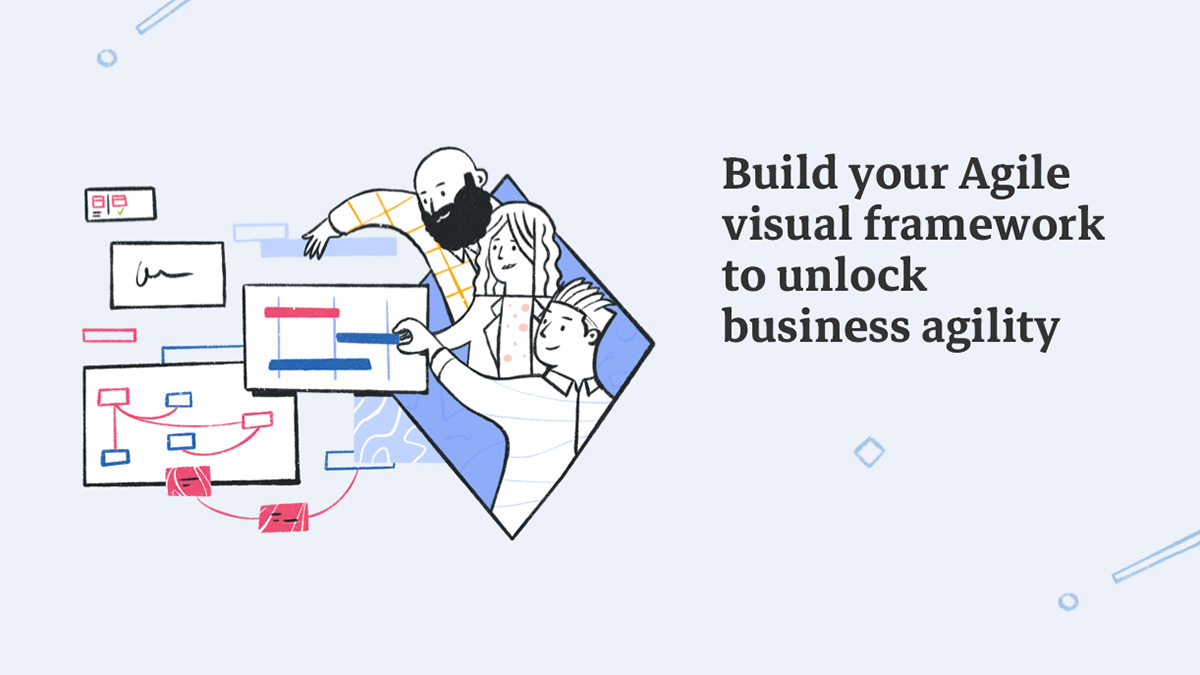 Build your Agile visual framework to unlock business agility